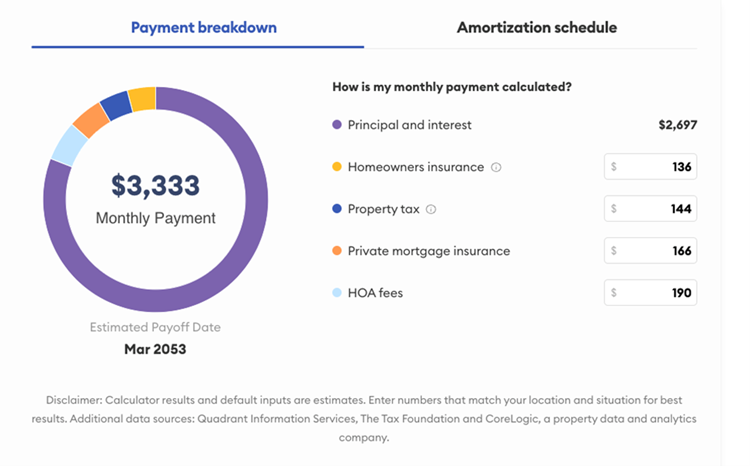 Payment breakdown

Amortization schedule

$3,333
Monthly Payment

Estimated Payoff Date
Mar 2053

How is my monthly payment calculated?

Principal and interest $2,697

Homeowners insurance $ 136

Property tax $ 144

Private mortgage insurance $ 166

HOA fees $ 190

Disclaimer: Calculator results and default inputs are estimates. Enter numbers that match your location and situation for best results. Additional data sources: Quadrant Information Services, The Tax Foundation and CoreLogic, a property data and analytics company.